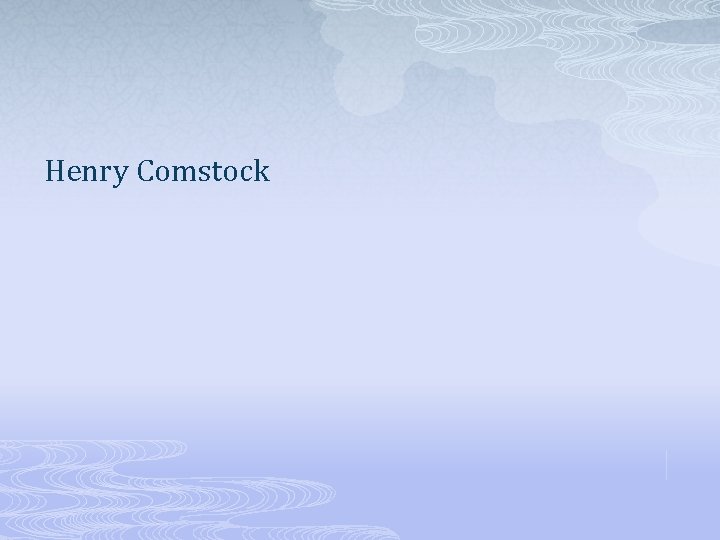 Henry Comstock